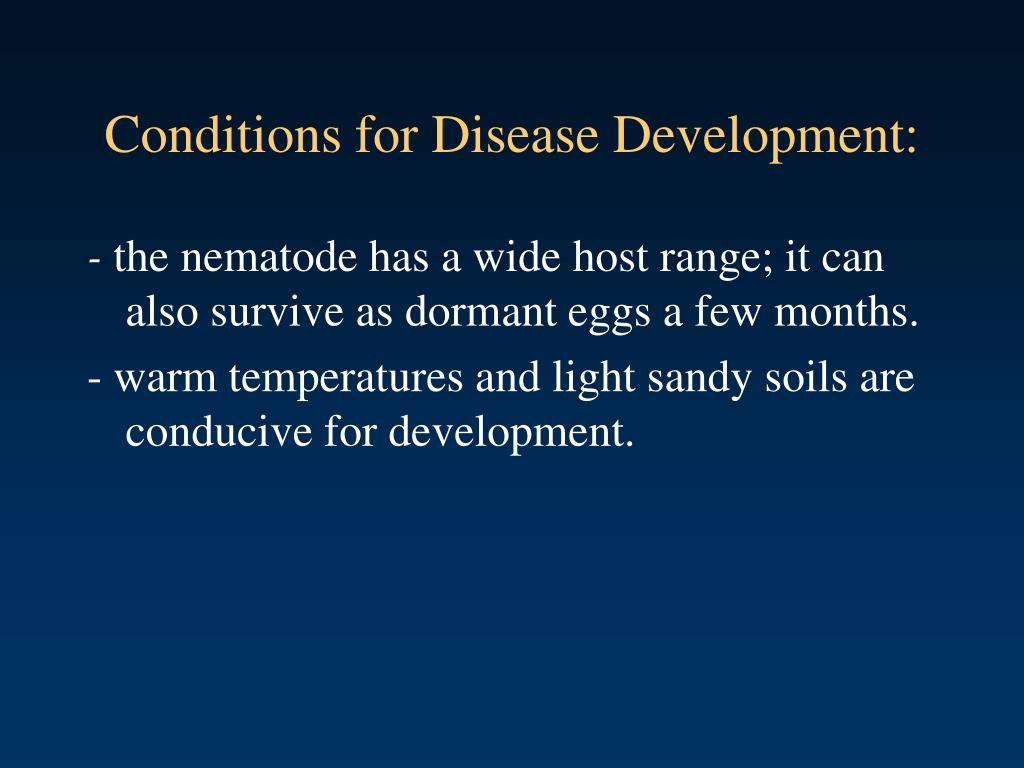 Conditions for Disease Development:

- the nematode has a wide host range; it can also survive as dormant eggs a few months.

- warm temperatures and light sandy soils are conducive for development.